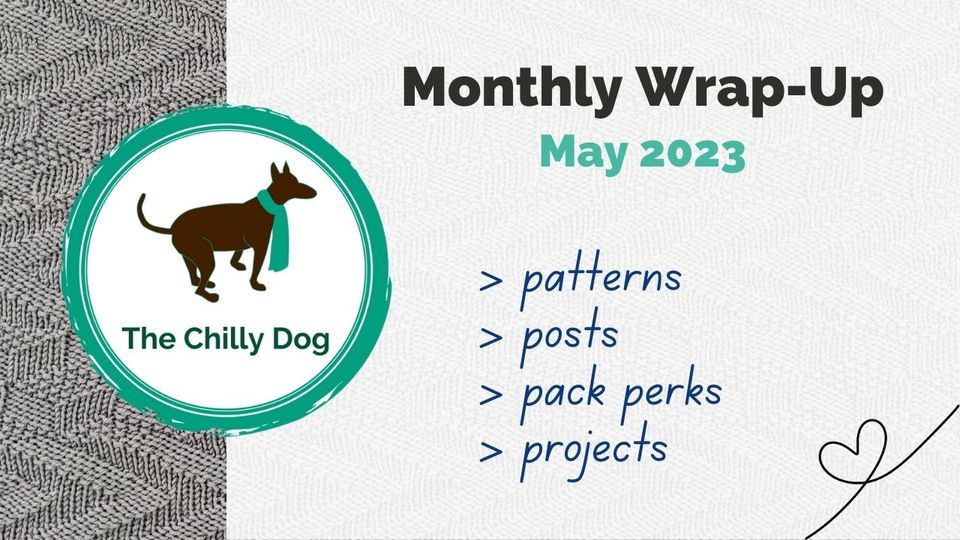 The Chilly Dog

Monthly Wrap-Up
May 2023

> patterns
> posts
> pack perks
> projects